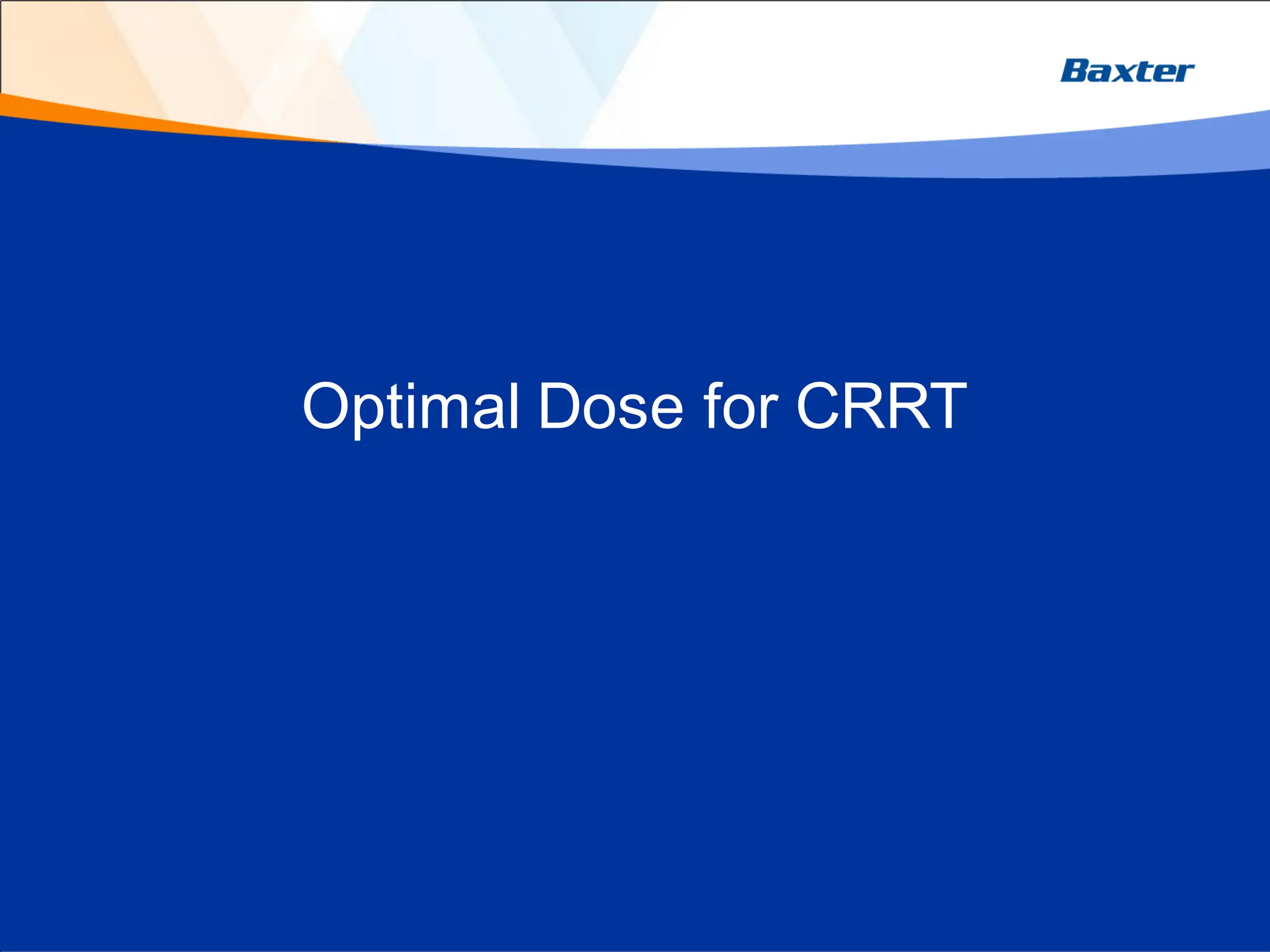 Baxter

Optimal Dose for CRRT